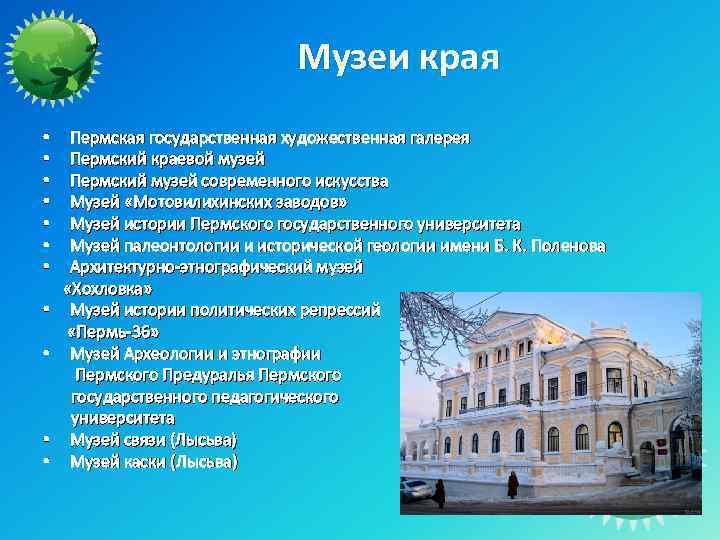 Музеи края

- Пермская государственная художественная галерея
- Пермский краевой музей
- Пермский музей современного искусства
- Музей «Мотовилихинских заводов»
- Музей истории Пермского государственного университета
- Музей палеонтологии и исторической геологии имени Б. К. Поленова
- Архитектурно-этнографический музей «Хохловка»
- Музей истории политических репрессий «Пермь-36»
- Музей Археологии и этнографии Пермского Предуралья Пермского государственного педагогического университета
- Музей связи (Лысьва)
- Музей каски (Лысьва)